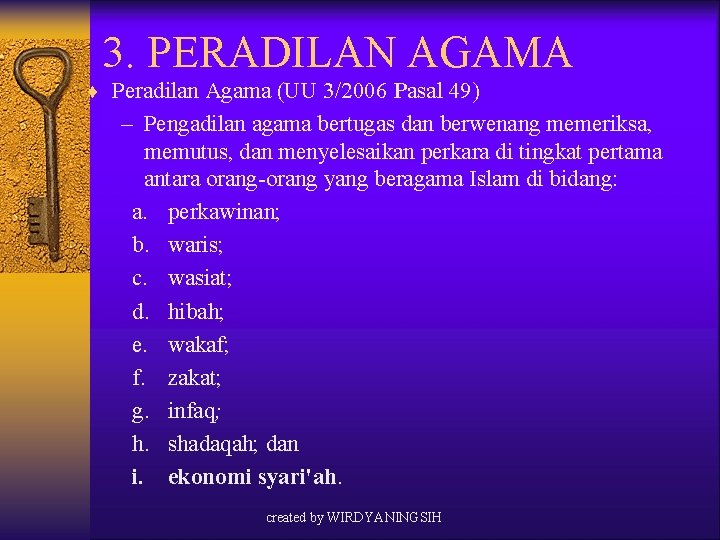 3. PERADILAN AGAMA

Peradilan Agama (UU 3/2006 Pasal 49)

– Pengadilan agama bertugas dan berwenang memeriksa, memutus, dan menyelesaikan perkara di tingkat pertama antara orang-orang yang beragama Islam di bidang:

a. perkawinan;
b. waris;
c. wasiat;
d. hibah;
e. wakaf;
f. zakat;
g. infaq;
h. shadaqah; dan
i. ekonomi syari'ah.

created by WIRDYANINGSIH